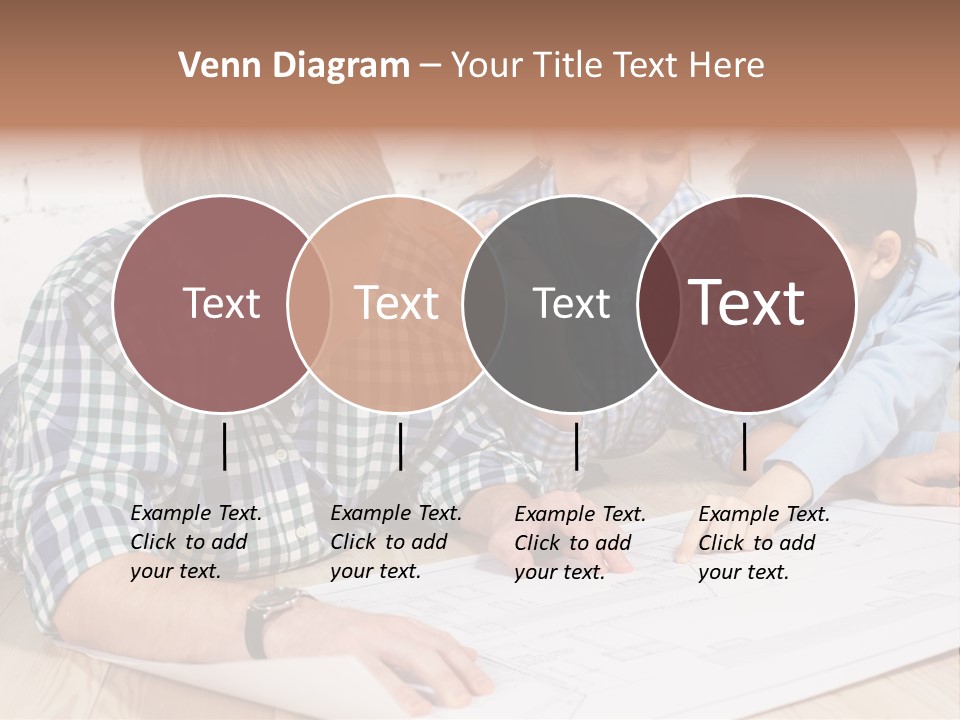 Venn Diagram – Your Title Text Here

Text

Text

Text

Text

Example Text. Click to add your text.

Example Text. Click to add your text.

Example Text. Click to add your text.

Example Text. Click to add your text.